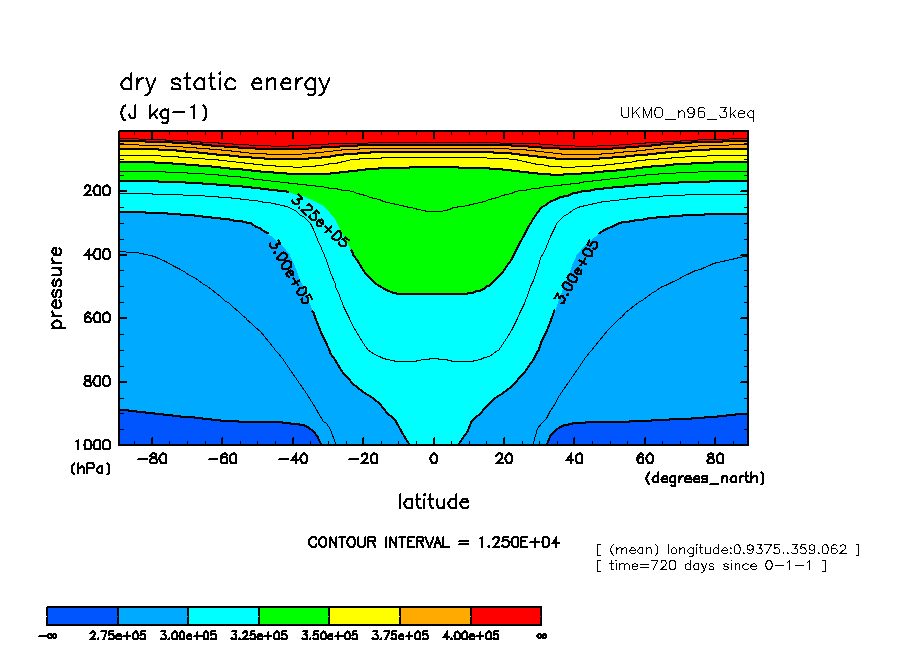 dry static energy
(J kg-1)

UKMO_n96_3keq

pressure

200
400
600
800
1000
(hPa)

3.25e+05
3.00e+05
3.00e+05

-80 -60 -40 -20 0 20 40 60 80
(degrees_north)

latitude

CONTOUR INTERVAL = 1.250E+04

[ (mean) longitude:0.9375..359.062 ]
[ time=720 days since 0-1-1 ]

-∞ 2.75e+05 3.00e+05 3.25e+05 3.50e+05 3.75e+05 4.00e+05 ∞